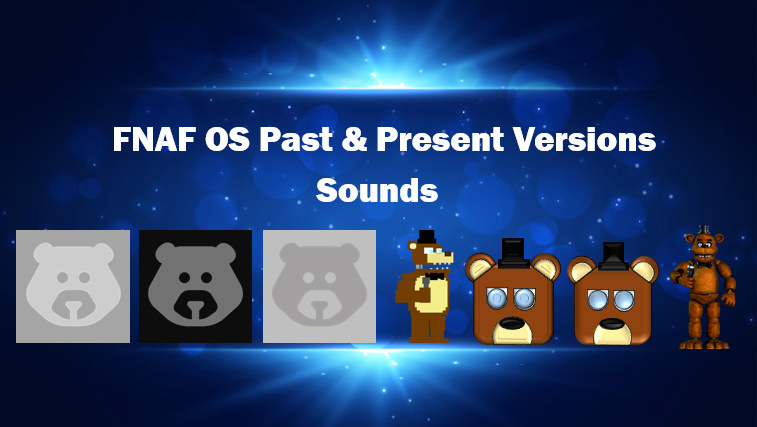 FNAF OS Past & Present Versions
Sounds